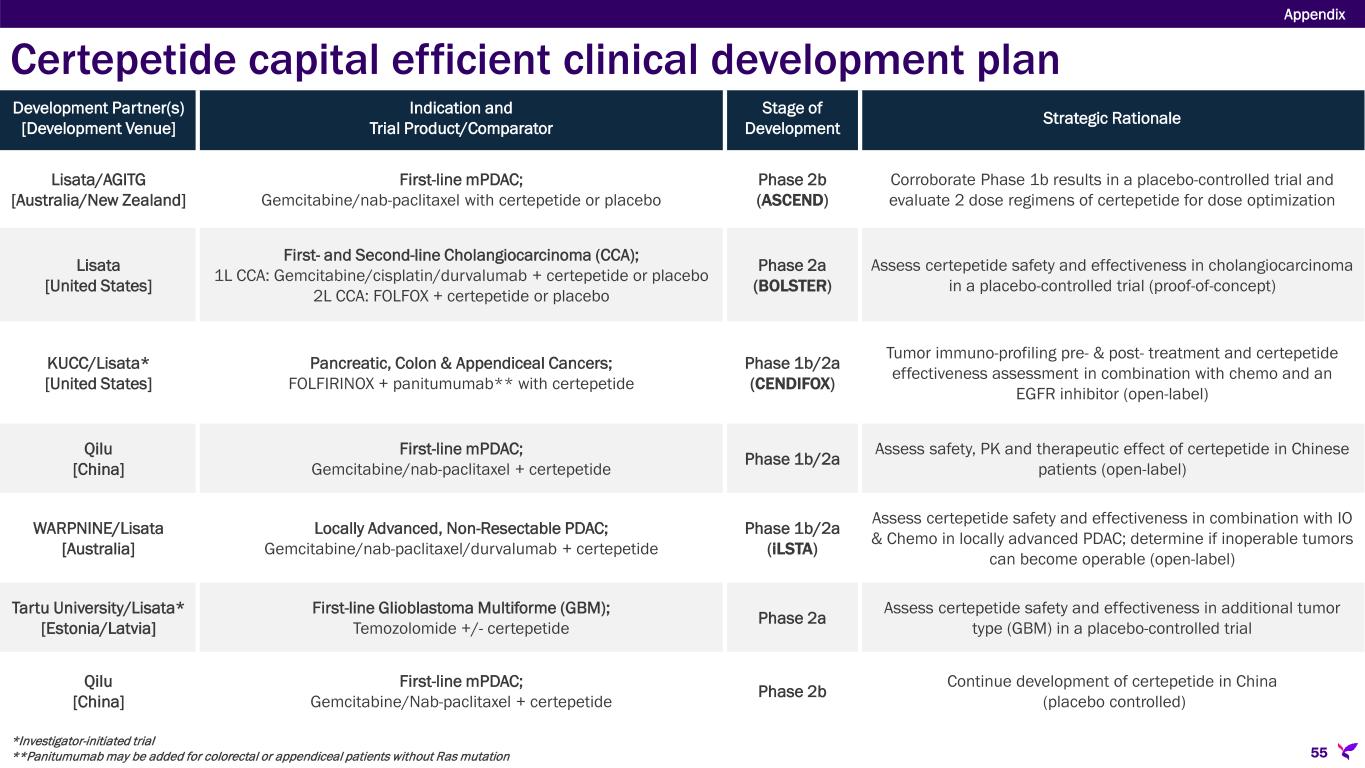 Appendix

Certepetide capital efficient clinical development plan

| Development Partner(s) [Development Venue] | Indication and Trial Product/Comparator | Stage of Development | Strategic Rationale |
|---|---|---|---|
| Lisata/AGITG [Australia/New Zealand] | First-line mPDAC; Gemcitabine/nab-paclitaxel with certepetide or placebo | Phase 2b (ASCEND) | Corroborate Phase 1b results in a placebo-controlled trial and evaluate 2 dose regimens of certepetide for dose optimization |
| Lisata [United States] | First- and Second-line Cholangiocarcinoma (CCA); 1L CCA: Gemcitabine/cisplatin/durvalumab + certepetide or placebo 2L CCA: FOLFOX + certepetide or placebo | Phase 2a (BOLSTER) | Assess certepetide safety and effectiveness in cholangiocarcinoma in a placebo-controlled trial (proof-of-concept) |
| KUCC/Lisata* [United States] | Pancreatic, Colon & Appendiceal Cancers; FOLFIRINOX + panitumumab** with certepetide | Phase 1b/2a (CENDIFOX) | Tumor immuno-profiling pre- & post- treatment and certepetide effectiveness assessment in combination with chemo and an EGFR inhibitor (open-label) |
| Qilu [China] | First-line mPDAC; Gemcitabine/nab-paclitaxel + certepetide | Phase 1b/2a | Assess safety, PK and therapeutic effect of certepetide in Chinese patients (open-label) |
| WARPNINE/Lisata [Australia] | Locally Advanced, Non-Resectable PDAC; Gemcitabine/nab-paclitaxel/durvalumab + certepetide | Phase 1b/2a (iLSTA) | Assess certepetide safety and effectiveness in combination with IO & Chemo in locally advanced PDAC; determine if inoperable tumors can become operable (open-label) |
| Tartu University/Lisata* [Estonia/Latvia] | First-line Glioblastoma Multiforme (GBM); Temozolomide +/- certepetide | Phase 2a | Assess certepetide safety and effectiveness in additional tumor type (GBM) in a placebo-controlled trial |
| Qilu [China] | First-line mPDAC; Gemcitabine/Nab-paclitaxel + certepetide | Phase 2b | Continue development of certepetide in China (placebo controlled) |

*Investigator-initiated trial
**Panitumumab may be added for colorectal or appendiceal patients without Ras mutation

55